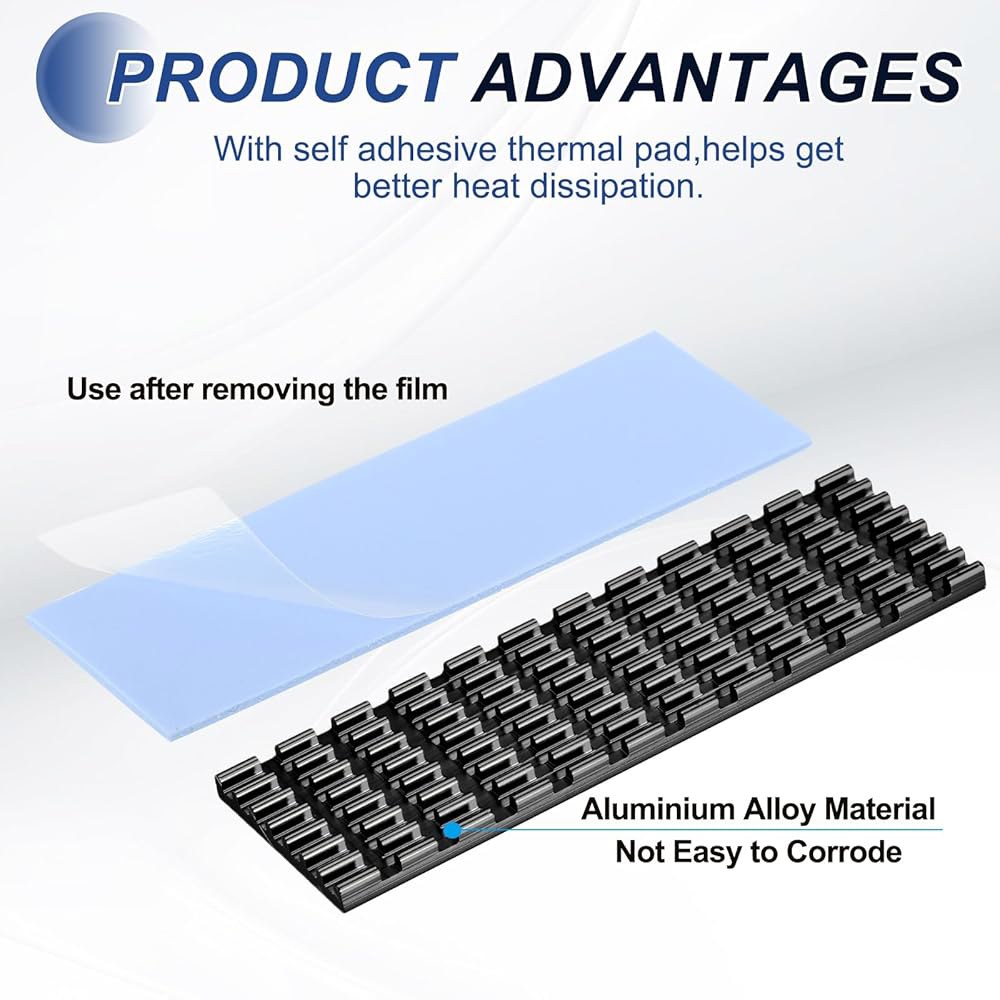 PRODUCT ADVANTAGES

With self adhesive thermal pad,helps get better heat dissipation.

Use after removing the film

Aluminium Alloy Material
Not Easy to Corrode